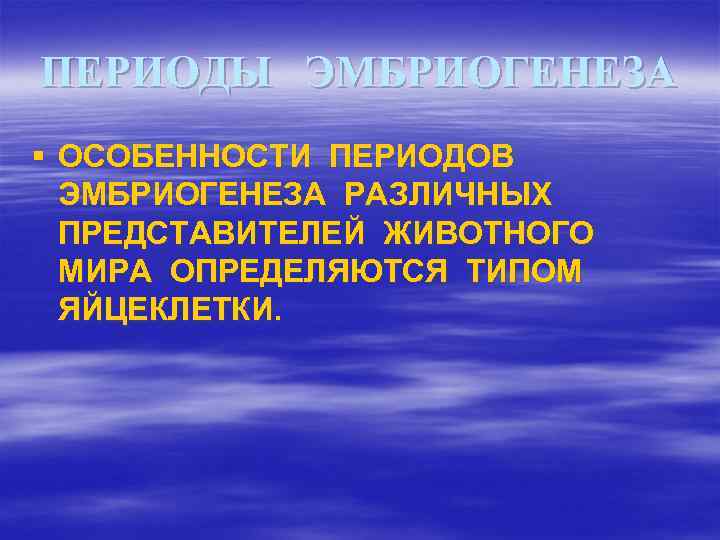 ПЕРИОДЫ ЭМБРИОГЕНЕЗА

▪ ОСОБЕННОСТИ ПЕРИОДОВ ЭМБРИОГЕНЕЗА РАЗЛИЧНЫХ ПРЕДСТАВИТЕЛЕЙ ЖИВОТНОГО МИРА ОПРЕДЕЛЯЮТСЯ ТИПОМ ЯЙЦЕКЛЕТКИ.